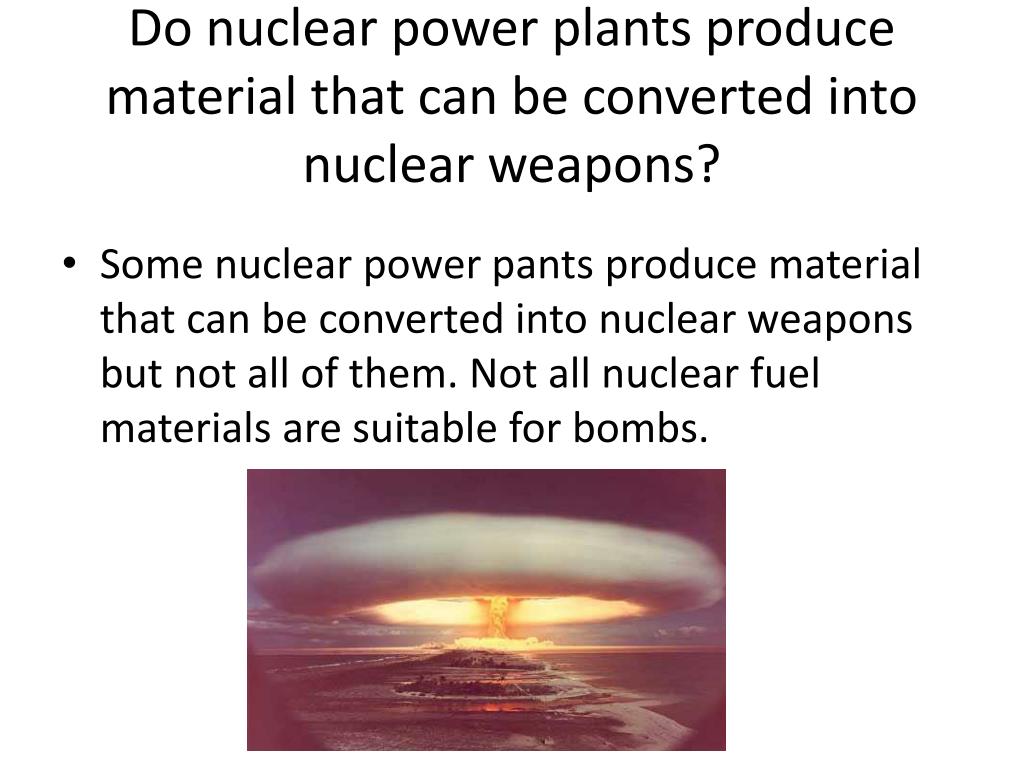 Do nuclear power plants produce material that can be converted into nuclear weapons?

• Some nuclear power pants produce material that can be converted into nuclear weapons but not all of them. Not all nuclear fuel materials are suitable for bombs.